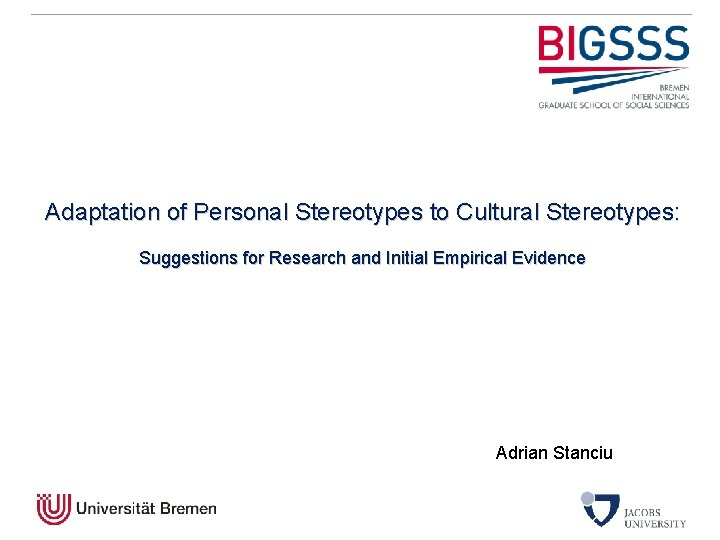 BIGSSS
BREMEN
INTERNATIONAL
GRADUATE SCHOOL OF SOCIAL SCIENCES

Adaptation of Personal Stereotypes to Cultural Stereotypes:

Suggestions for Research and Initial Empirical Evidence

Adrian Stanciu

Universität Bremen

JACOBS
UNIVERSITY